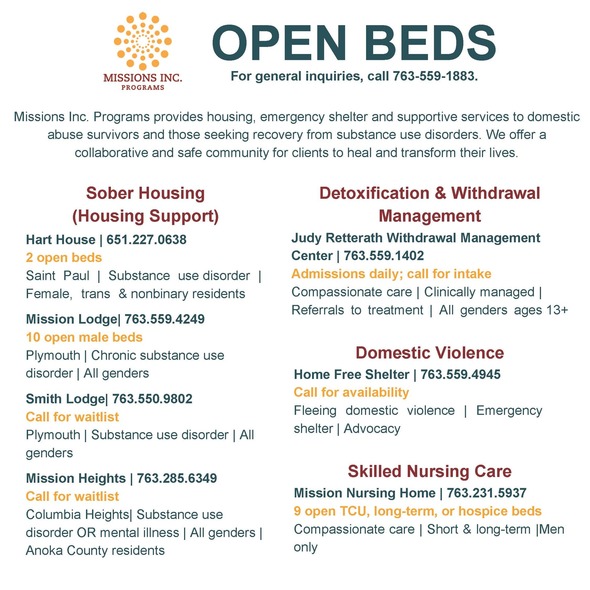 MISSIONS INC.
PROGRAMS

OPEN BEDS

For general inquiries, call 763-559-1883.

Missions Inc. Programs provides housing, emergency shelter and supportive services to domestic abuse survivors and those seeking recovery from substance use disorders. We offer a collaborative and safe community for clients to heal and transform their lives.

Sober Housing (Housing Support)

Hart House | 651.227.0638
2 open beds
Saint Paul | Substance use disorder | Female, trans & nonbinary residents

Mission Lodge| 763.559.4249
10 open male beds
Plymouth | Chronic substance use disorder | All genders

Smith Lodge| 763.550.9802
Call for waitlist
Plymouth | Substance use disorder | All genders

Mission Heights | 763.285.6349
Call for waitlist
Columbia Heights| Substance use disorder OR mental illness | All genders | Anoka County residents

Detoxification & Withdrawal Management

Judy Retterath Withdrawal Management Center | 763.559.1402
Admissions daily; call for intake
Compassionate care | Clinically managed | Referrals to treatment | All genders ages 13+

Domestic Violence

Home Free Shelter | 763.559.4945
Call for availability
Fleeing domestic violence | Emergency shelter | Advocacy

Skilled Nursing Care

Mission Nursing Home | 763.231.5937
9 open TCU, long-term, or hospice beds
Compassionate care | Short & long-term |Men only